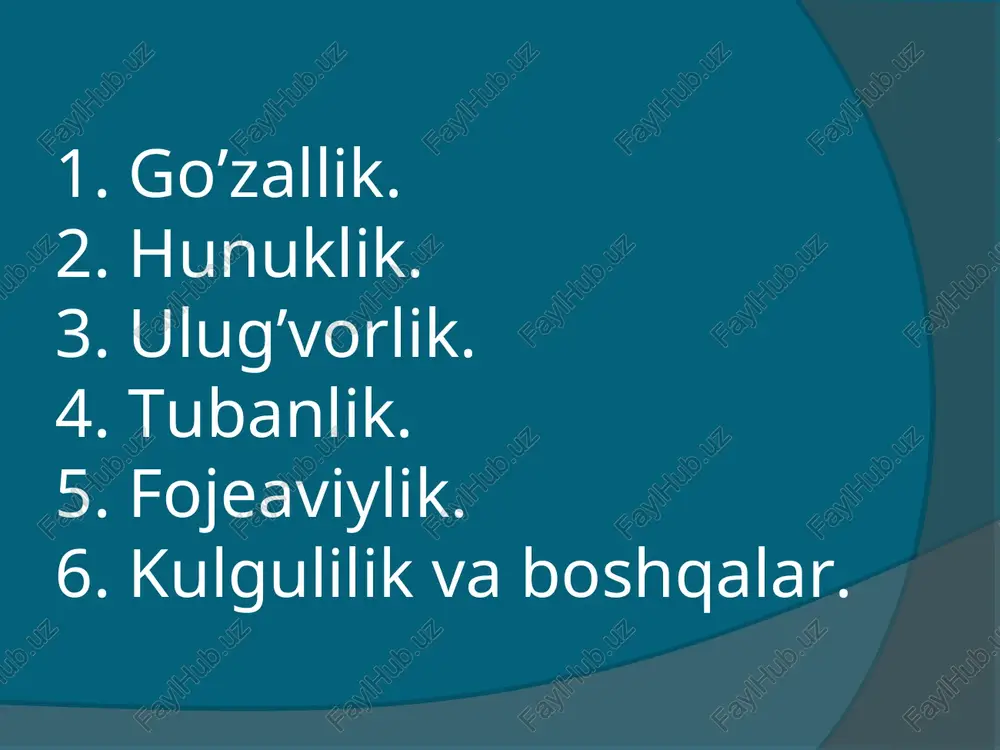 1. Go’zallik.
2. Hunuklik.
3. Ulug’vorlik.
4. Tubanlik.
5. Fojeaviylik.
6. Kulgulilik va boshqalar.

FaylHub.uz